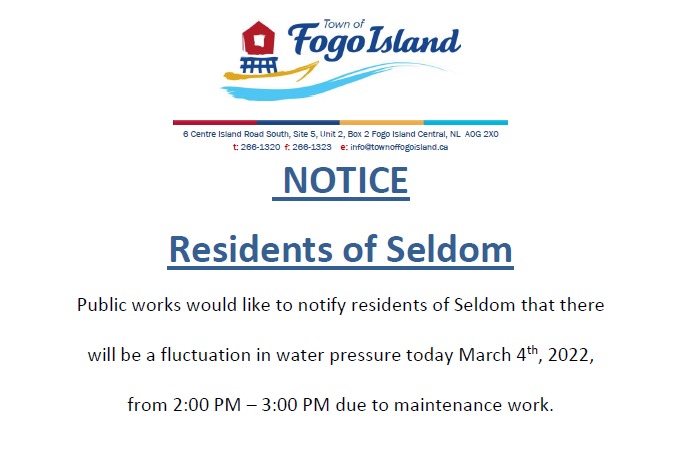 Town of
Fogo Island

6 Centre Island Road South, Site 5, Unit 2, Box 2 Fogo Island Central, NL A0G 2X0
t: 266-1320 f: 266-1323 e: info@townoffogoisland.ca

NOTICE

Residents of Seldom

Public works would like to notify residents of Seldom that there will be a fluctuation in water pressure today March 4$^{th}$, 2022, from 2:00 PM – 3:00 PM due to maintenance work.